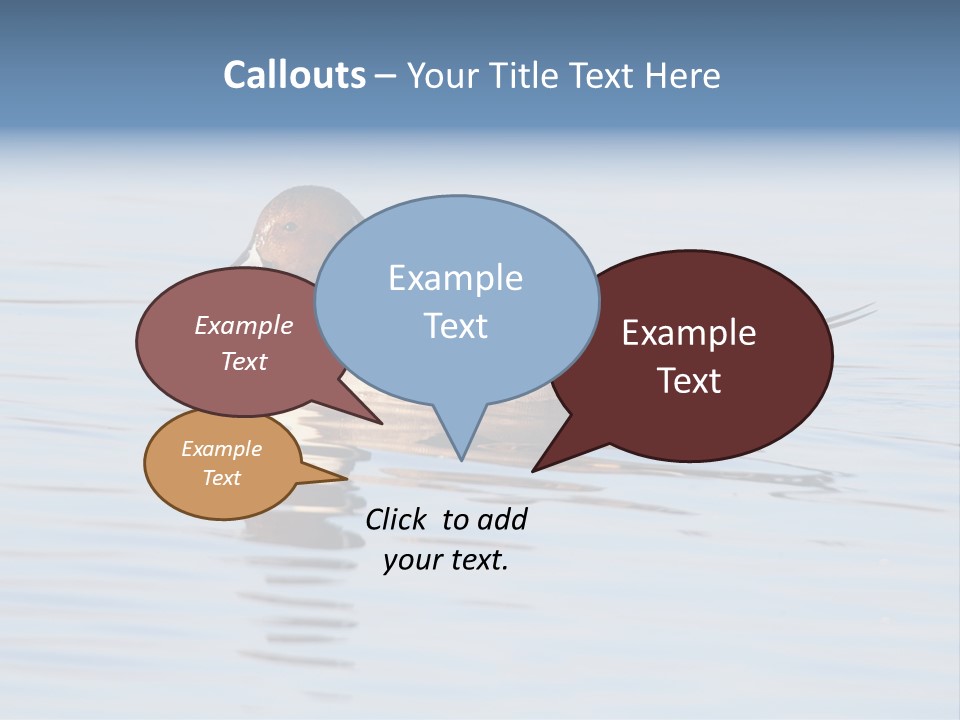 Callouts – Your Title Text Here

Example Text

Example Text

Example Text

Example Text

Click to add your text.